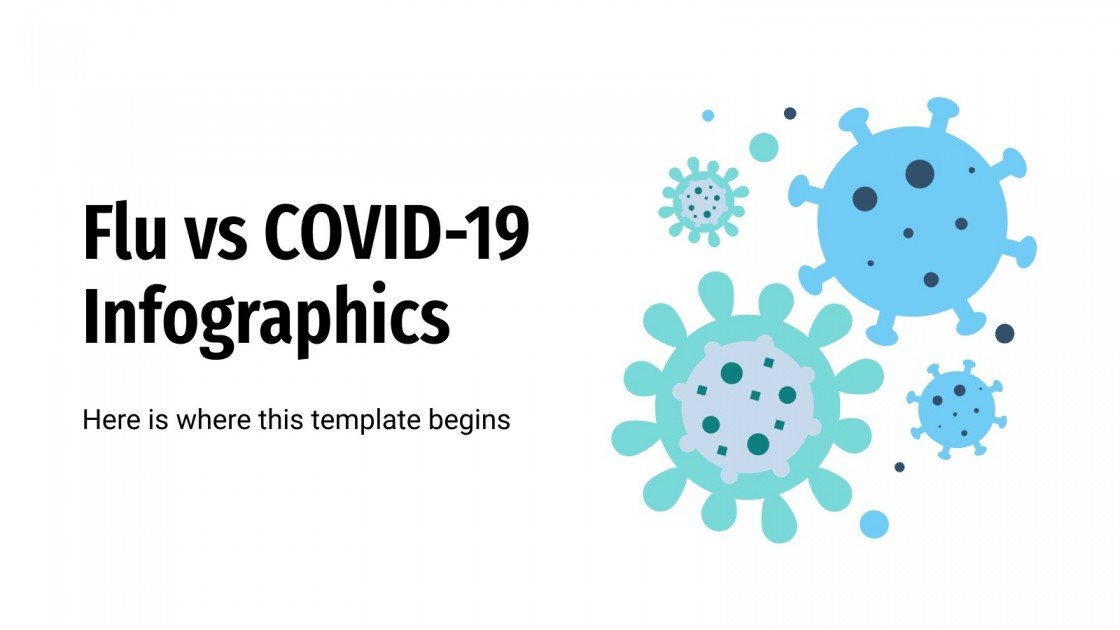 Flu vs COVID-19 Infographics

Here is where this template begins